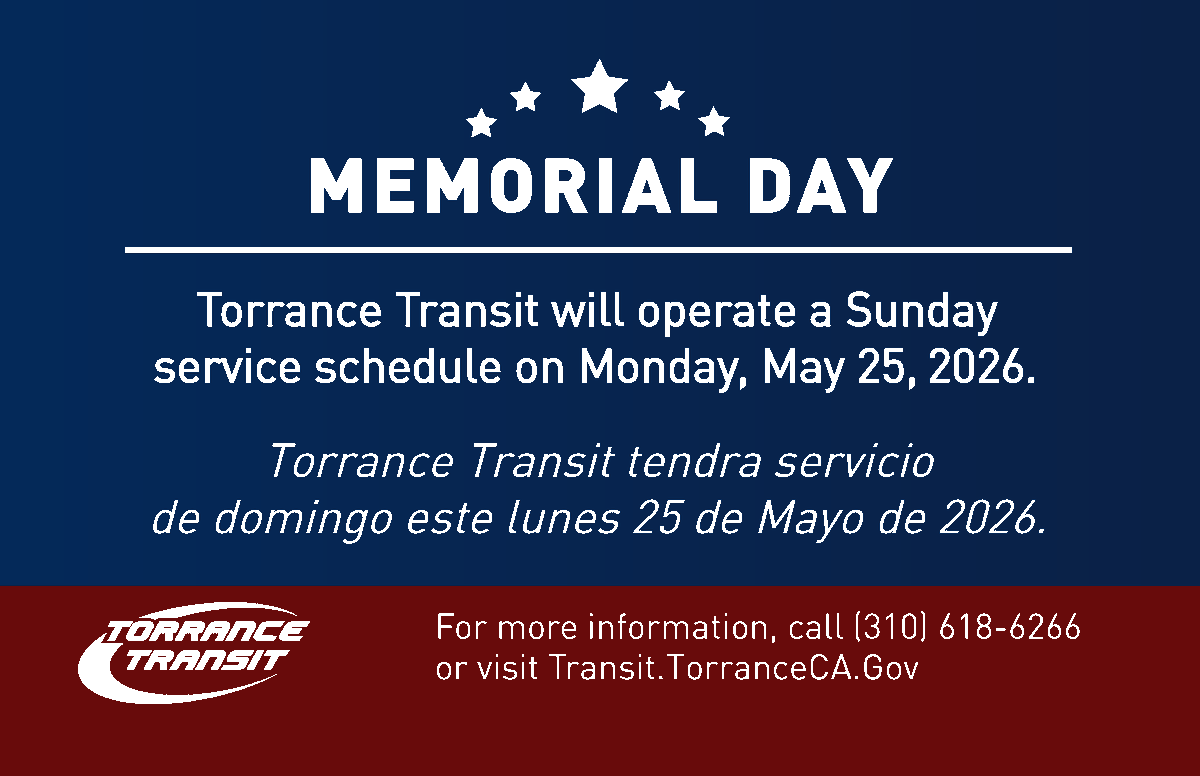 MEMORIAL DAY

Torrance Transit will operate a Sunday service schedule on Monday, May 25, 2026.

Torrance Transit tendra servicio de domingo este lunes 25 de Mayo de 2026.

TORRANCE TRANSIT

For more information, call (310) 618-6266 or visit Transit.TorranceCA.Gov